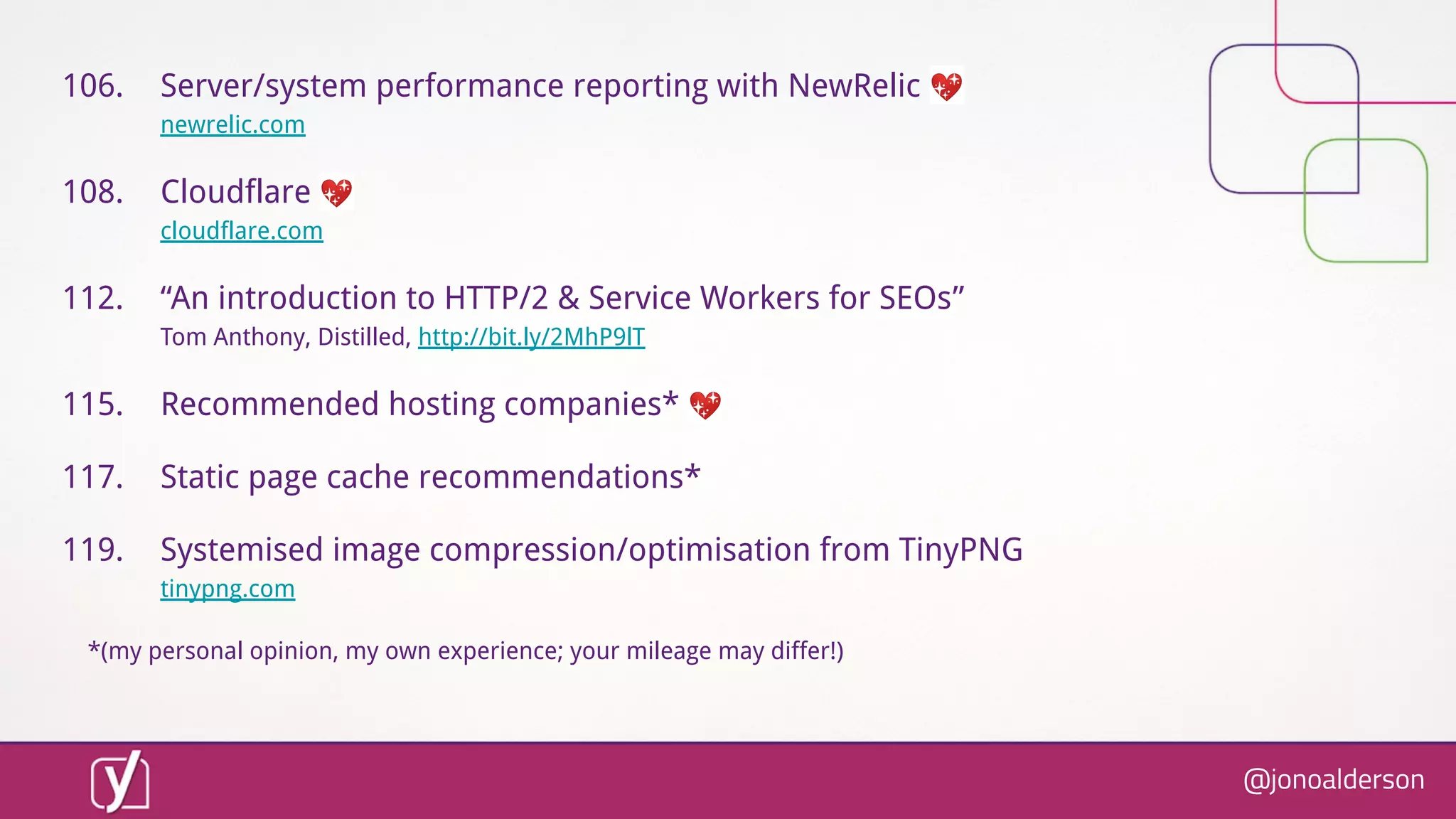 106. Server/system performance reporting with NewRelic 💖
newrelic.com

108. Cloudflare 💖
cloudflare.com

112. “An introduction to HTTP/2 & Service Workers for SEOs”
Tom Anthony, Distilled, http://bit.ly/2MhP9lT

115. Recommended hosting companies* 💖

117. Static page cache recommendations*

119. Systemised image compression/optimisation from TinyPNG
tinypng.com

*(my personal opinion, my own experience; your mileage may differ!)

y

@jonoalderson